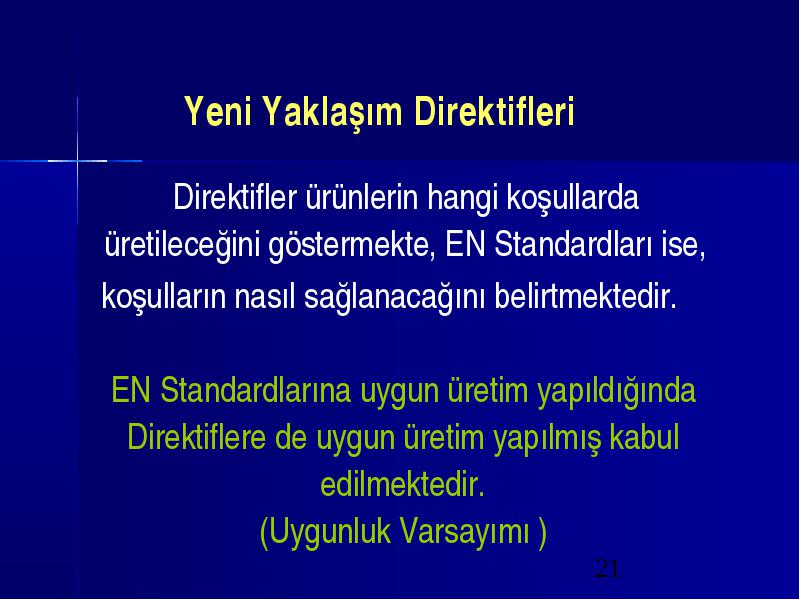 Yeni Yaklaşım Direktifleri

Direktifler ürünlerin hangi koşullarda üretileceğini göstermekte, EN Standardları ise, koşulların nasıl sağlanacağını belirtmektedir.

EN Standardlarına uygun üretim yapıldığında Direktiflere de uygun üretim yapılmış kabul edilmektedir.
(Uygunluk Varsayımı )

21